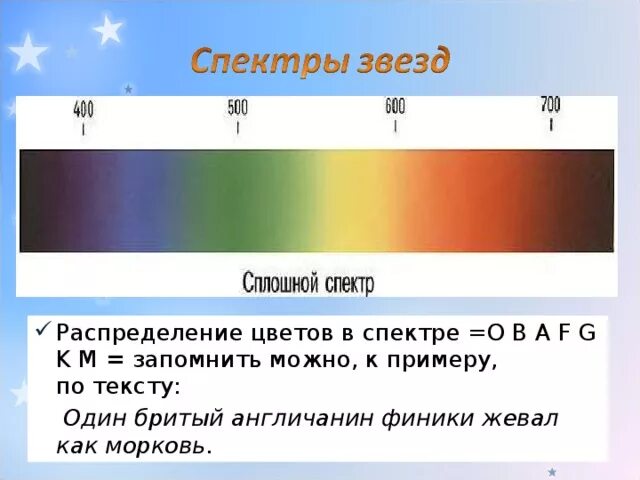 Спектры звезд

400
500
600
700

Сплошной спектр

✓ Распределение цветов в спектре =O B A F G K M = запомнить можно, к примеру, по тексту:

Один бритый англичанин финики жевал как морковь.